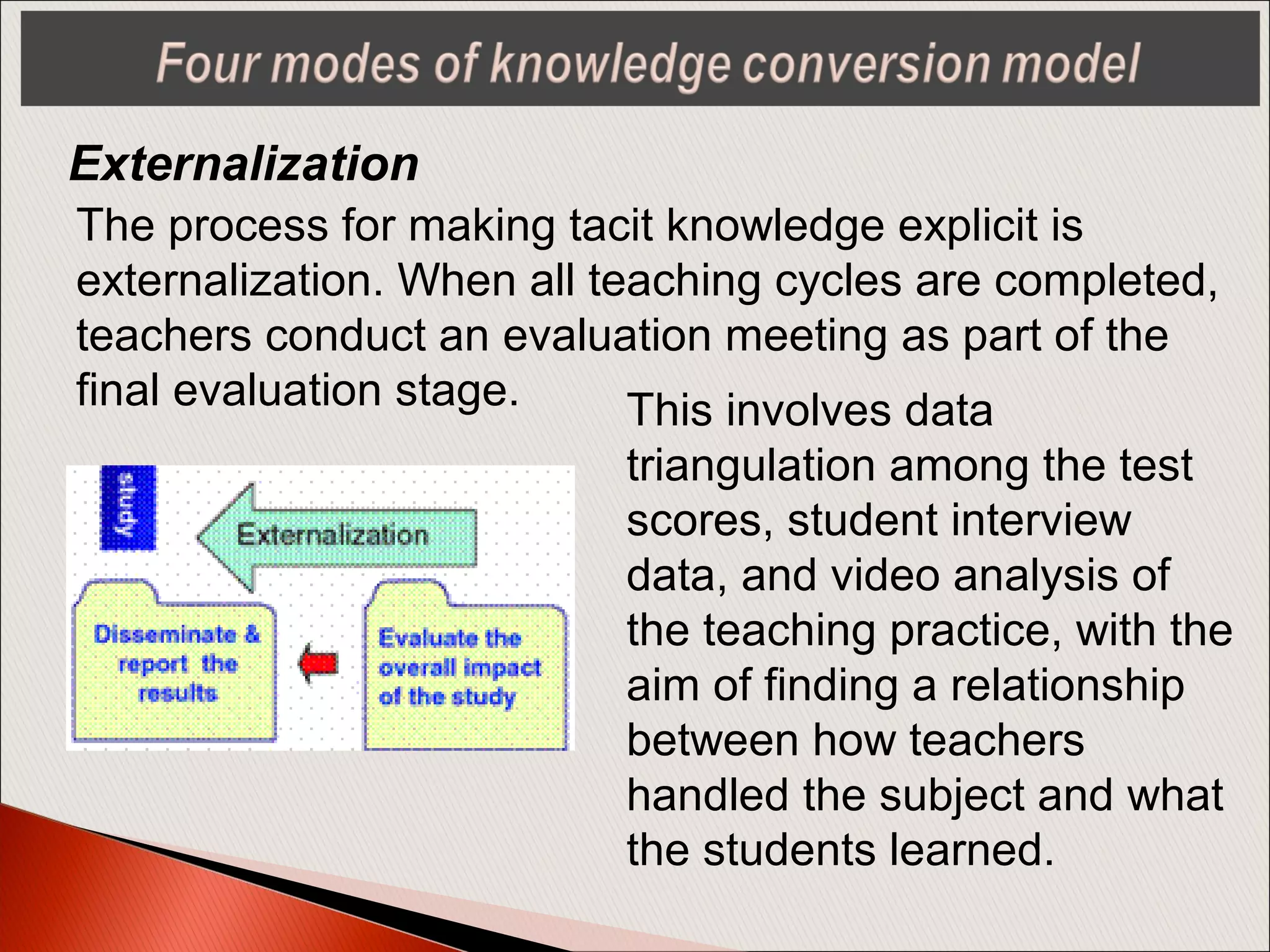 Four modes of knowledge conversion model

Externalization

The process for making tacit knowledge explicit is externalization. When all teaching cycles are completed, teachers conduct an evaluation meeting as part of the final evaluation stage.

study

Externalization

Disseminate & report the results

Evaluate the overall impact of the study

This involves data triangulation among the test scores, student interview data, and video analysis of the teaching practice, with the aim of finding a relationship between how teachers handled the subject and what the students learned.